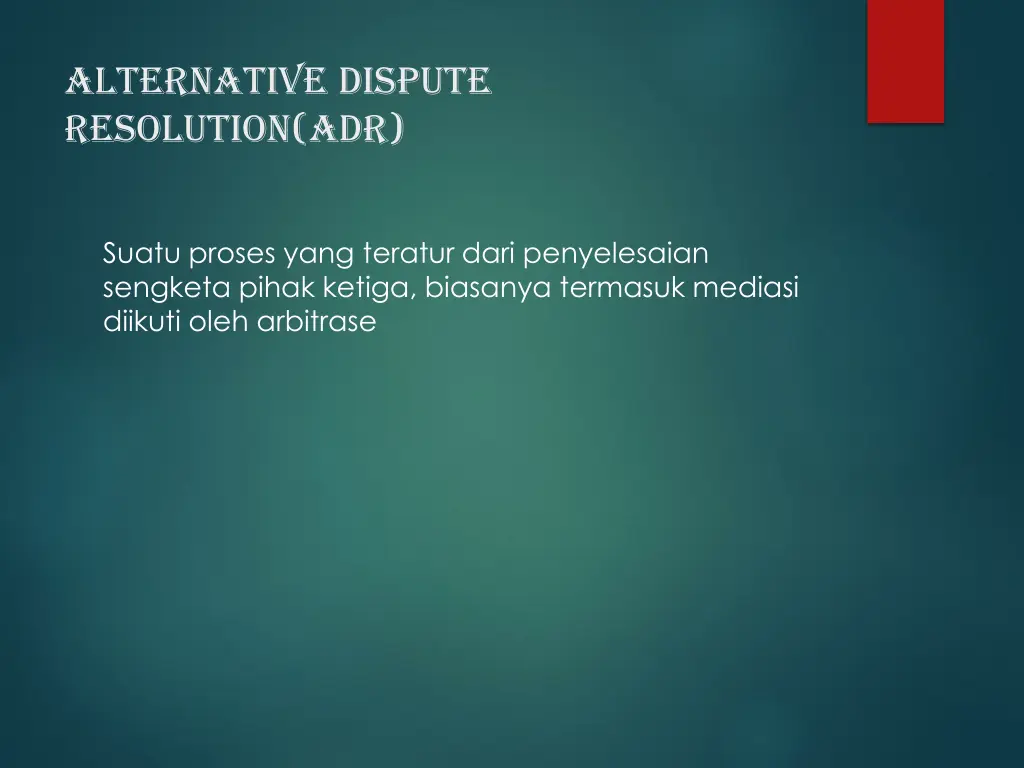 ALTERNATIVE DISPUTE RESOLUTION(ADR)

Suatu proses yang teratur dari penyelesaian sengketa pihak ketiga, biasanya termasuk mediasi diikuti oleh arbitrase